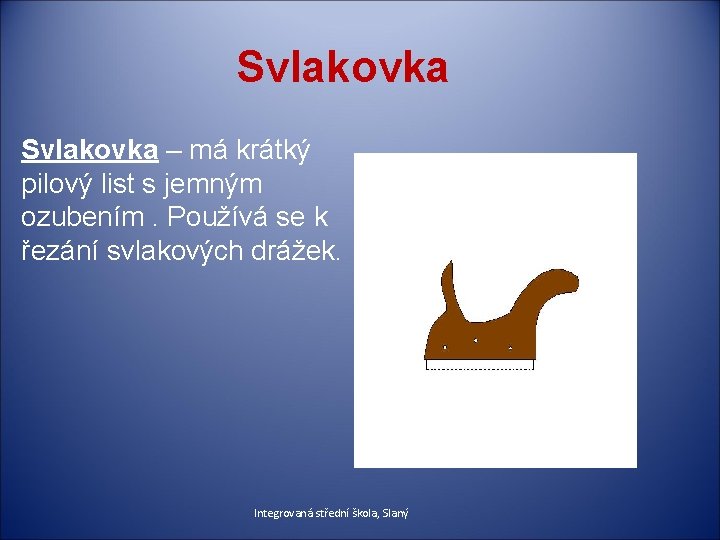 Svlakovka

Svlakovka – má krátký pilový list s jemným ozubením . Používá se k řezání svlakových drážek.

Integrovaná střední škola, Slaný